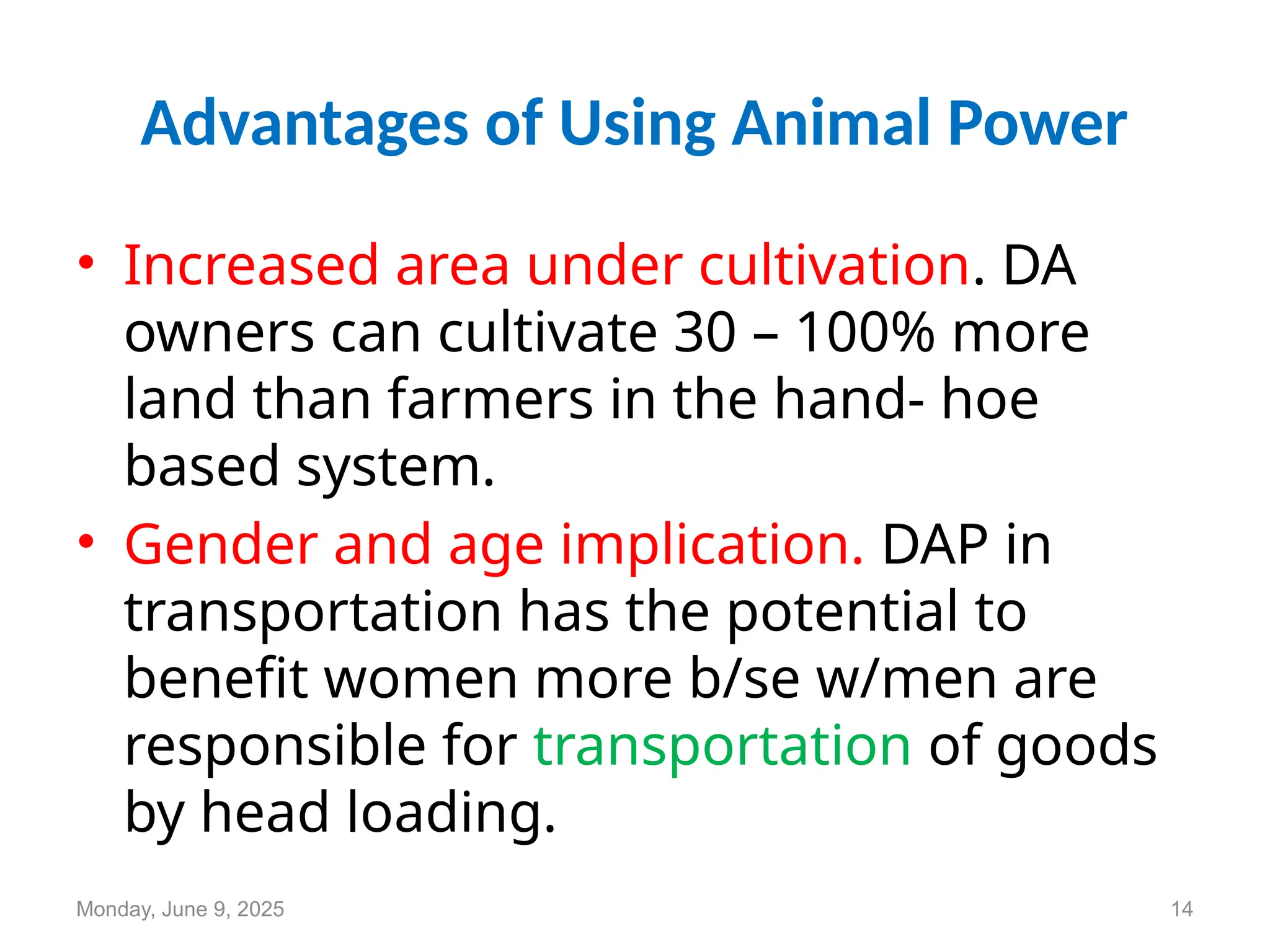 Advantages of Using Animal Power

• Increased area under cultivation. DA owners can cultivate 30 – 100% more land than farmers in the hand- hoe based system.
• Gender and age implication. DAP in transportation has the potential to benefit women more b/se w/men are responsible for transportation of goods by head loading.

Monday, June 9, 2025

14